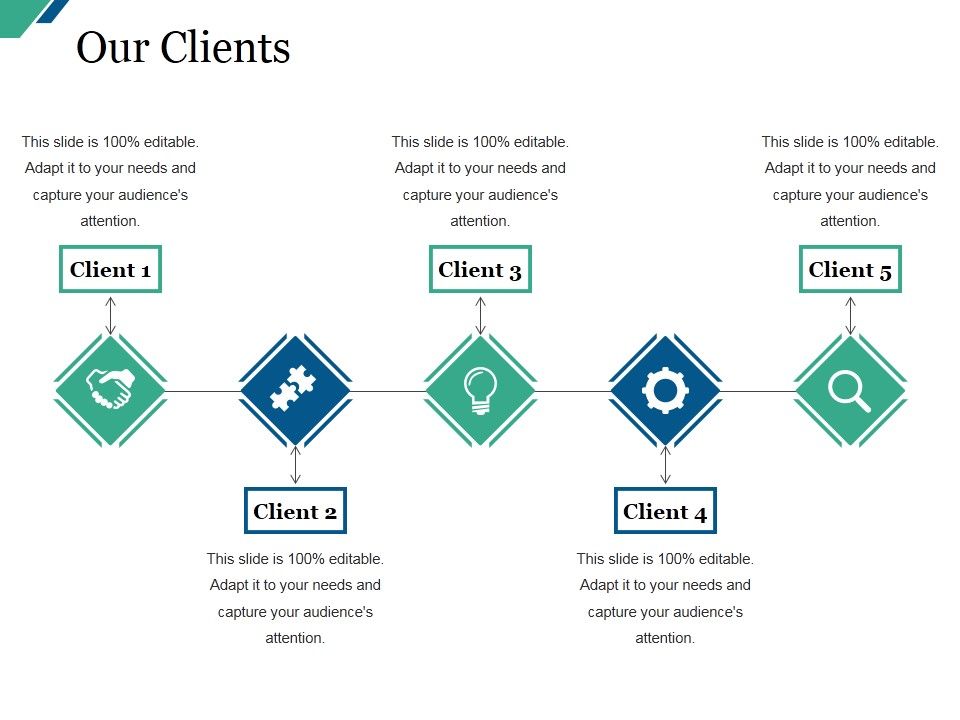 Our Clients

This slide is 100% editable. Adapt it to your needs and capture your audience's attention.

Client 1

This slide is 100% editable. Adapt it to your needs and capture your audience's attention.

Client 3

This slide is 100% editable. Adapt it to your needs and capture your audience's attention.

Client 5

Client 2

This slide is 100% editable. Adapt it to your needs and capture your audience's attention.

Client 4

This slide is 100% editable. Adapt it to your needs and capture your audience's attention.